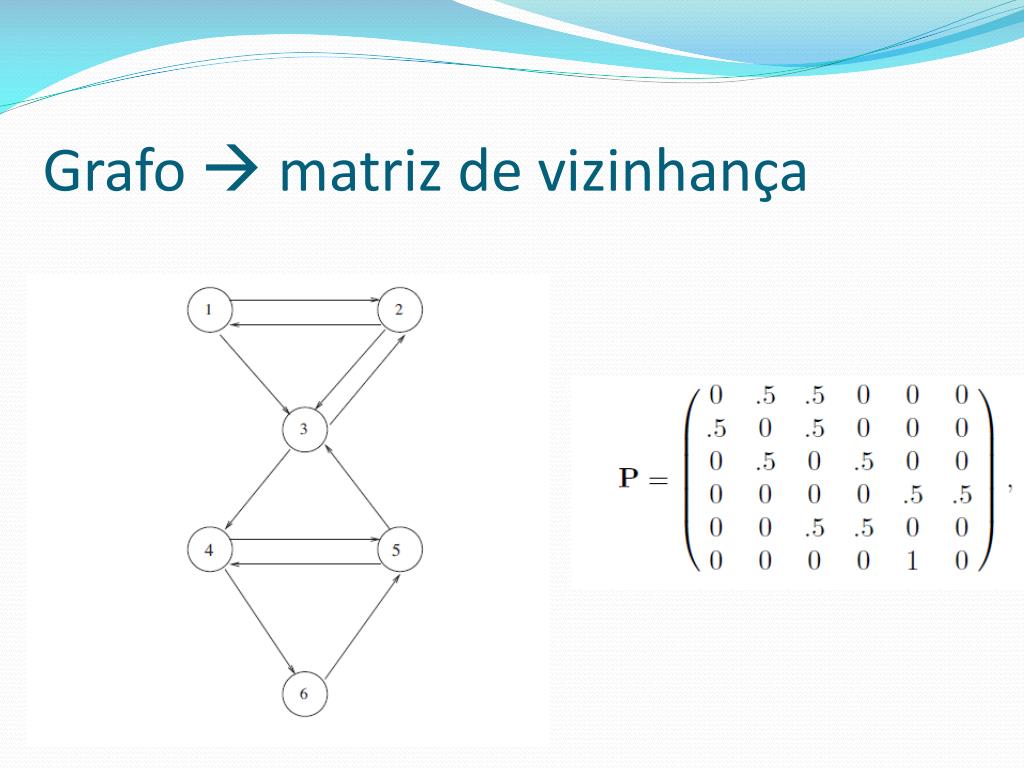 Grafo → matriz de vizinhança

1
2
3
4
5
6

$\mathbf{P} = \begin{pmatrix} 0 & .5 & .5 & 0 & 0 & 0 \\ .5 & 0 & .5 & 0 & 0 & 0 \\ 0 & .5 & 0 & .5 & 0 & 0 \\ 0 & 0 & 0 & 0 & .5 & .5 \\ 0 & 0 & .5 & .5 & 0 & 0 \\ 0 & 0 & 0 & 0 & 1 & 0 \end{pmatrix},$